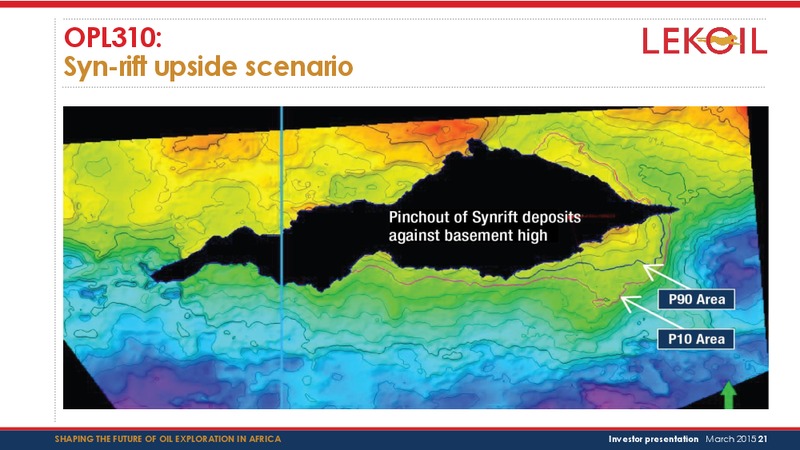 OPL310:
Syn-rift upside scenario

LEKOIL

Pinchout of Synrift deposits against basement high

P90 Area

P10 Area

SHAPING THE FUTURE OF OIL EXPLORATION IN AFRICA

Investor presentation March 2015 21